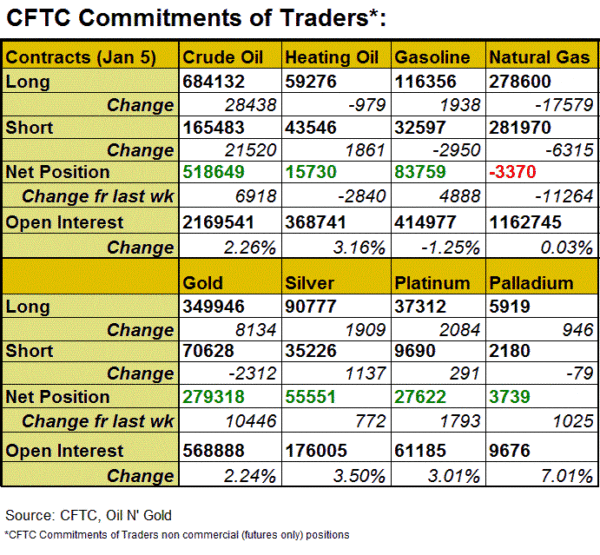 CFTC Commitments of Traders*:

| Contracts (Jan 5) | Crude Oil | Heating Oil | Gasoline | Natural Gas |
|---|---|---|---|---|
| Long | 684132 | 59276 | 116356 | 278600 |
| Change | 28438 | -979 | 1938 | -17579 |
| Short | 165483 | 43546 | 32597 | 281970 |
| Change | 21520 | 1861 | -2950 | -6315 |
| Net Position | 518649 | 15730 | 83759 | -3370 |
| Change fr last wk | 6918 | -2840 | 4888 | -11264 |
| Open Interest | 2169541 | 368741 | 414977 | 1162745 |
| Change | 2.26% | 3.16% | -1.25% | 0.03% |
|  | Gold | Silver | Platinum | Palladium |
| Long | 349946 | 90777 | 37312 | 5919 |
| Change | 8134 | 1909 | 2084 | 946 |
| Short | 70628 | 35226 | 9690 | 2180 |
| Change | -2312 | 1137 | 291 | -79 |
| Net Position | 279318 | 55551 | 27622 | 3739 |
| Change fr last wk | 10446 | 772 | 1793 | 1025 |
| Open Interest | 568888 | 176005 | 61185 | 9676 |
| Change | 2.24% | 3.50% | 3.01% | 7.01% |

Source: CFTC, Oil N' Gold
*CFTC Commitments of Traders non commercial (futures only) positions